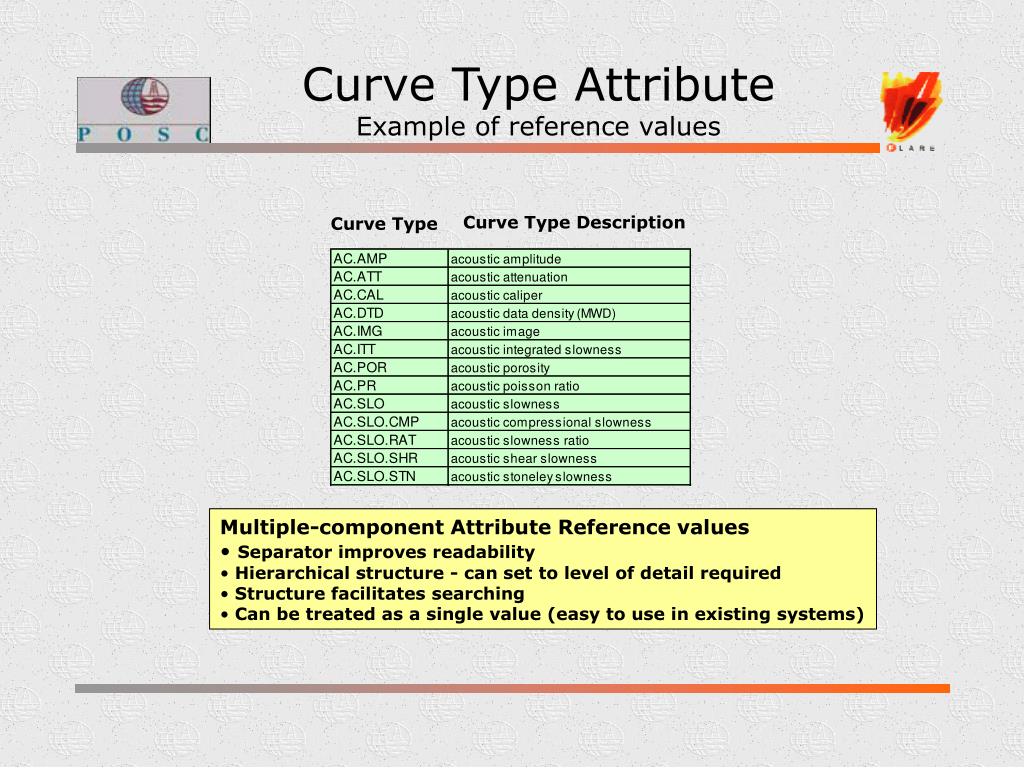 P O S C

Curve Type Attribute
Example of reference values

FLARE

| Curve Type | Curve Type Description |
|---|---|
| AC.AMP | acoustic amplitude |
| AC.ATT | acoustic attenuation |
| AC.CAL | acoustic caliper |
| AC.DTD | acoustic data density (MWD) |
| AC.IMG | acoustic image |
| AC.ITT | acoustic integrated slowness |
| AC.POR | acoustic porosity |
| AC.PR | acoustic poisson ratio |
| AC.SLO | acoustic slowness |
| AC.SLO.CMP | acoustic compressional slowness |
| AC.SLO.RAT | acoustic slowness ratio |
| AC.SLO.SHR | acoustic shear slowness |
| AC.SLO.STN | acoustic stoneley slowness |

Multiple-component Attribute Reference values
• Separator improves readability
• Hierarchical structure - can set to level of detail required
• Structure facilitates searching
• Can be treated as a single value (easy to use in existing systems)